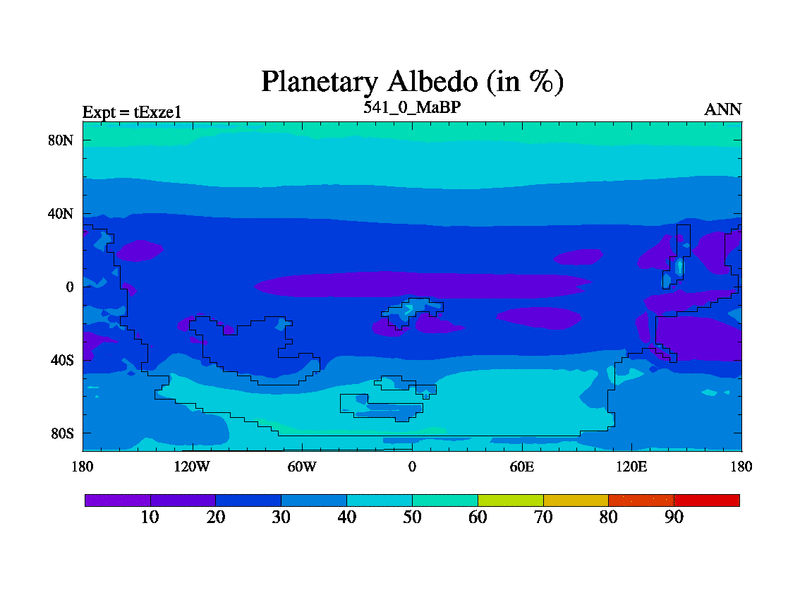 Planetary Albedo (in %)

Expt = tExze1

541_0_MaBP

ANN

80N
40N
0
40S
80S

180
120W
60W
0
60E
120E
180

10
20
30
40
50
60
70
80
90